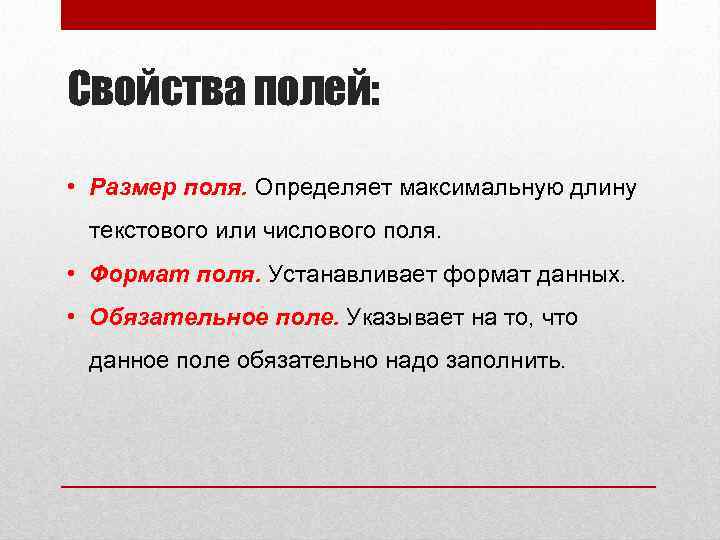 Свойства полей:

• Размер поля. Определяет максимальную длину текстового или числового поля.
• Формат поля. Устанавливает формат данных.
• Обязательное поле. Указывает на то, что данное поле обязательно надо заполнить.